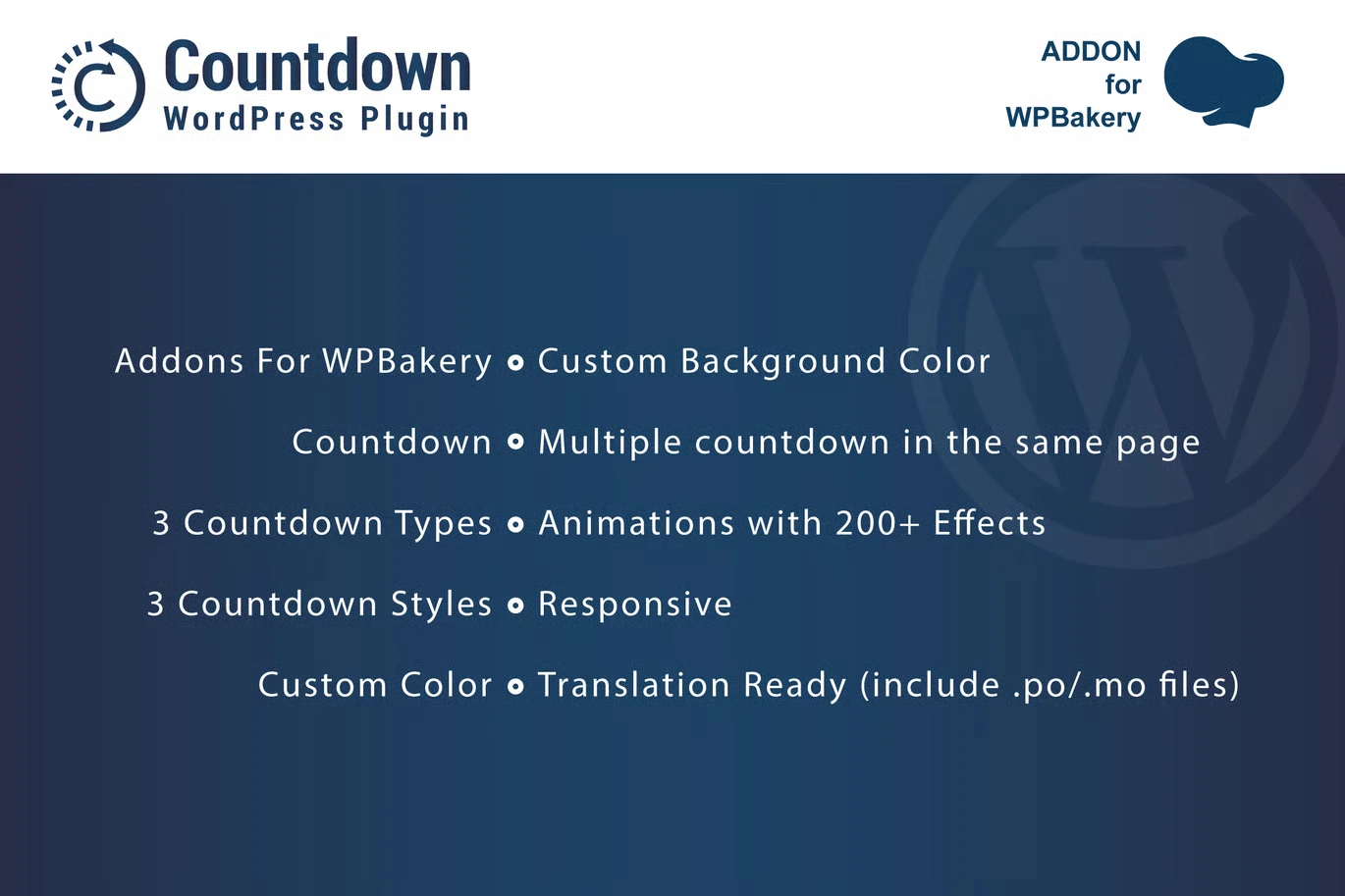 Countdown
WordPress Plugin

ADDON
for
WPBakery

Addons For WPBakery • Custom Background Color

Countdown • Multiple countdown in the same page

3 Countdown Types • Animations with 200+ Effects

3 Countdown Styles • Responsive

Custom Color • Translation Ready (include .po/.mo files)